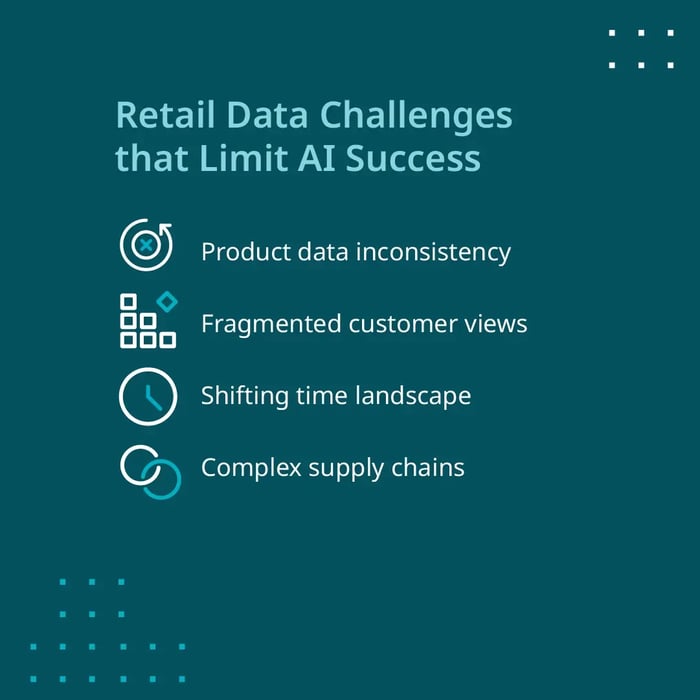 Retail Data Challenges that Limit AI Success

Product data inconsistency

Fragmented customer views

Shifting time landscape

Complex supply chains